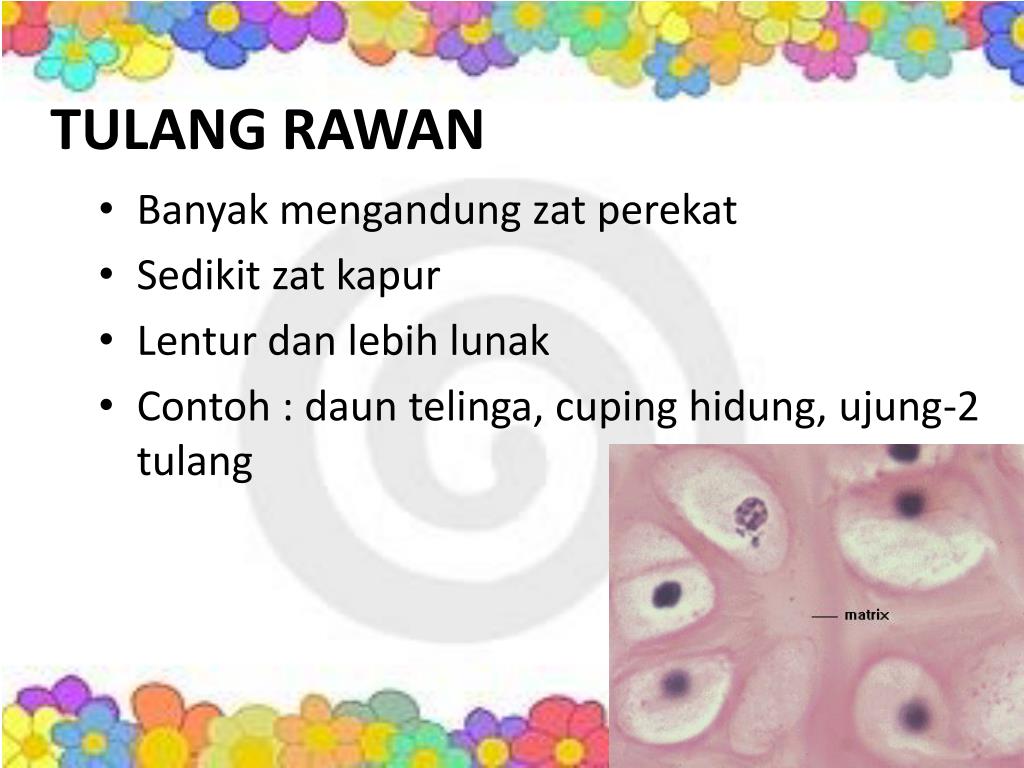 TULANG RAWAN

• Banyak mengandung zat perekat
• Sedikit zat kapur
• Lentur dan lebih lunak
• Contoh : daun telinga, cuping hidung, ujung-2 tulang

matrix